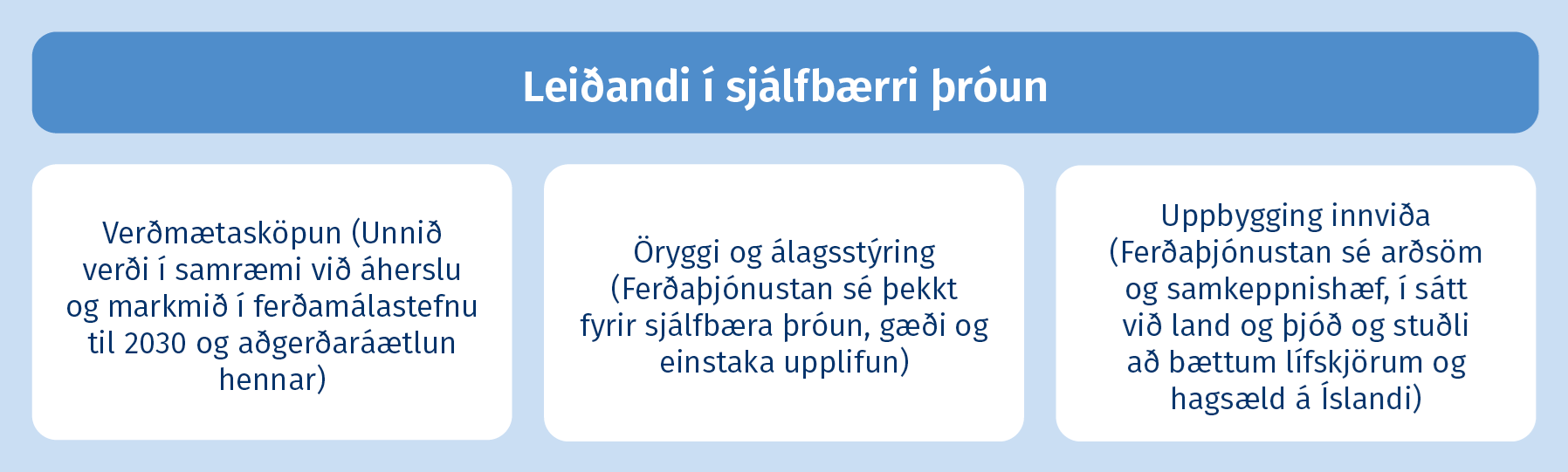 Leiðandi í sjálfbærri þróun

Verðmætasköpun (Unnið verði í samræmi við áherslu og markmið í ferðamálastefnu til 2030 og aðgerðaráætlun hennar)

Öryggi og álagsstýring (Ferðaþjónustan sé þekkt fyrir sjálfbæra þróun, gæði og einstaka upplifun)

Uppbygging innviða (Ferðaþjónustan sé arðsöm og samkeppnishæf, í sátt við land og þjóð og stuðli að bættum lífskjörum og hagsæld á Íslandi)